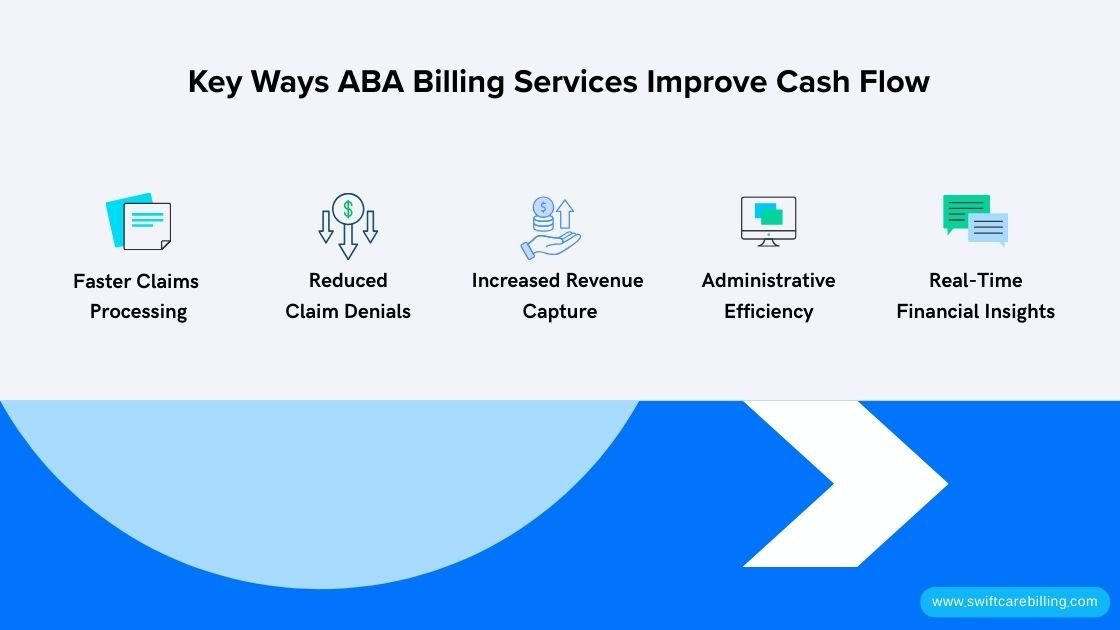 Key Ways ABA Billing Services Improve Cash Flow

Faster Claims Processing

Reduced Claim Denials

Increased Revenue Capture

Administrative Efficiency

Real-Time Financial Insights

www.swiftcarebilling.com